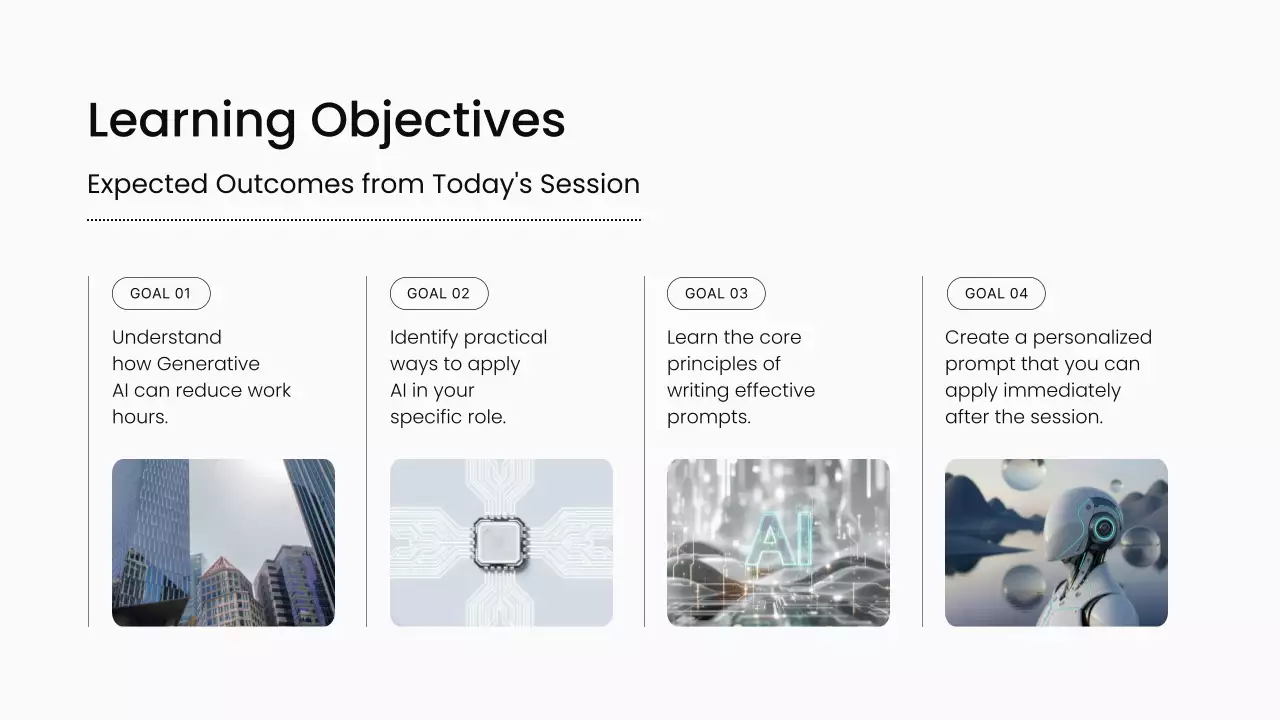 Learning Objectives

Expected Outcomes from Today's Session

GOAL 01

Understand how Generative AI can reduce work hours.

GOAL 02

Identify practical ways to apply AI in your specific role.

GOAL 03

Learn the core principles of writing effective prompts.

AI

GOAL 04

Create a personalized prompt that you can apply immediately after the session.